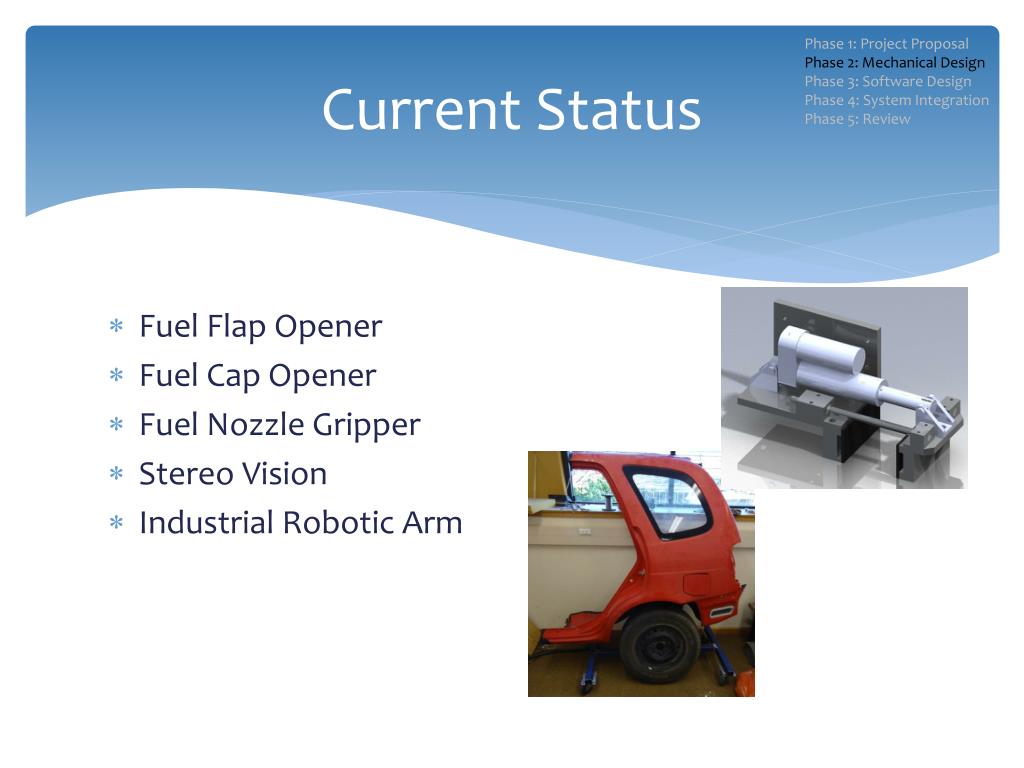 Phase 1: Project Proposal
Phase 2: Mechanical Design
Phase 3: Software Design
Phase 4: System Integration
Phase 5: Review

Current Status

∗ Fuel Flap Opener
∗ Fuel Cap Opener
∗ Fuel Nozzle Gripper
∗ Stereo Vision
∗ Industrial Robotic Arm